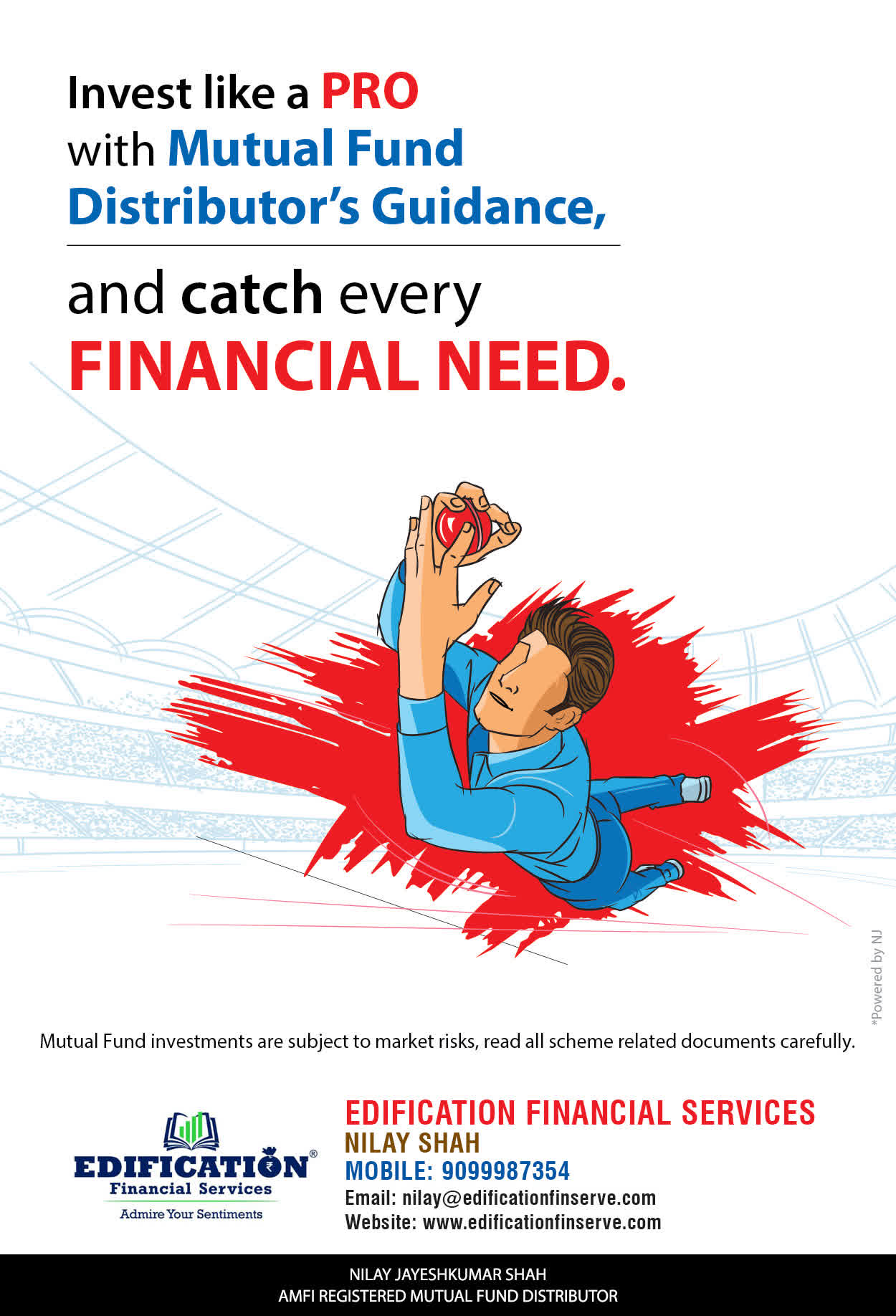 Invest like a PRO with Mutual Fund Distributor's Guidance,

and catch every FINANCIAL NEED.

*Powered by NJ

Mutual Fund investments are subject to market risks, read all scheme related documents carefully.

EDIFICATION® Financial Services
Admire Your Sentiments

EDIFICATION FINANCIAL SERVICES
NILAY SHAH
MOBILE: 9099987354
Email: nilay@edificationfinserve.com
Website: www.edificationfinserve.com

NILAY JAYESHKUMAR SHAH
AMFI REGISTERED MUTUAL FUND DISTRIBUTOR